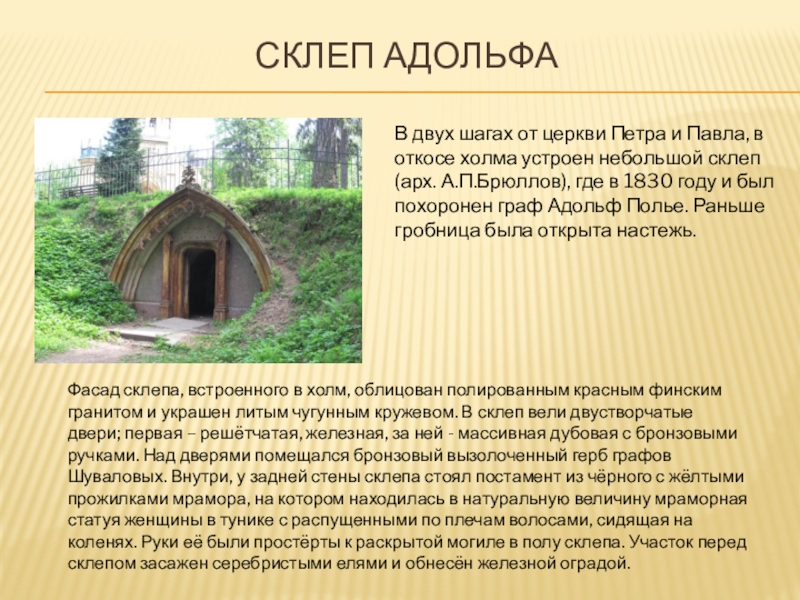 СКЛЕП АДОЛЬФА

В двух шагах от церкви Петра и Павла, в откосе холма устроен небольшой склеп (арх. А.П.Брюллов), где в 1830 году и был похоронен граф Адольф Полье. Раньше гробница была открыта настежь.

Фасад склепа, встроенного в холм, облицован полированным красным финским гранитом и украшен литым чугунным кружевом. В склеп вели двустворчатые двери; первая – решётчатая, железная, за ней - массивная дубовая с бронзовыми ручками. Над дверями помещался бронзовый вызолоченный герб графов Шуваловых. Внутри, у задней стены склепа стоял постамент из чёрного с жёлтыми прожилками мрамора, на котором находилась в натуральную величину мраморная статуя женщины в тунике с распущенными по плечам волосами, сидящая на коленях. Руки её были простёрты к раскрытой могиле в полу склепа. Участок перед склепом засажен серебристыми елями и обнесён железной оградой.